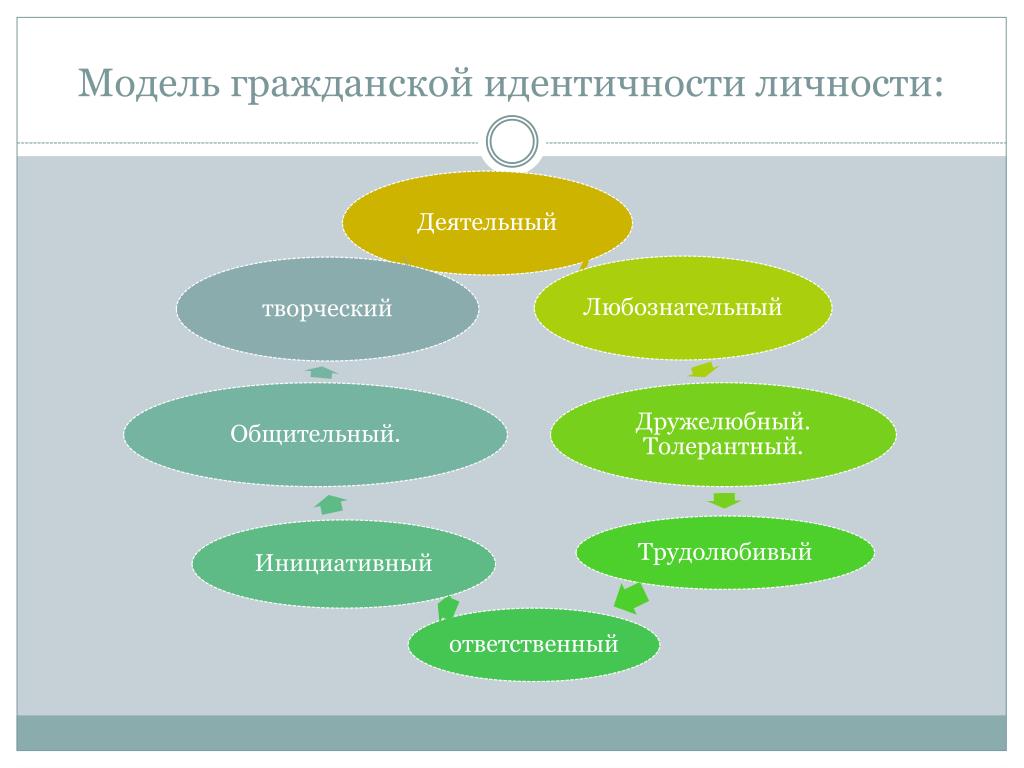 Модель гражданской идентичности личности:

Деятельный

Любознательный

Дружелюбный. Толерантный.

Трудолюбивый

ответственный

Инициативный

Общительный.

творческий